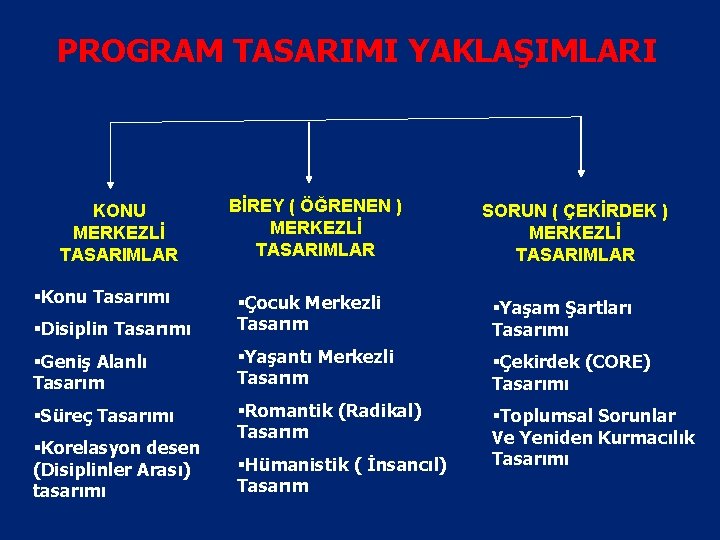 PROGRAM TASARIMI YAKLAŞIMLARI

KONU MERKEZLİ TASARIMLAR

▪Konu Tasarımı

▪Disiplin Tasarımı

▪Geniş Alanlı Tasarım

▪Süreç Tasarımı

▪Korelasyon desen (Disiplinler Arası) tasarımı

BİREY ( ÖĞRENEN ) MERKEZLİ TASARIMLAR

▪Çocuk Merkezli Tasarım

▪Yaşantı Merkezli Tasarım

▪Romantik (Radikal) Tasarım

▪Hümanistik ( İnsancıl) Tasarım

SORUN ( ÇEKİRDEK ) MERKEZLİ TASARIMLAR

▪Yaşam Şartları Tasarımı

▪Çekirdek (CORE) Tasarımı

▪Toplumsal Sorunlar Ve Yeniden Kurmacılık Tasarımı